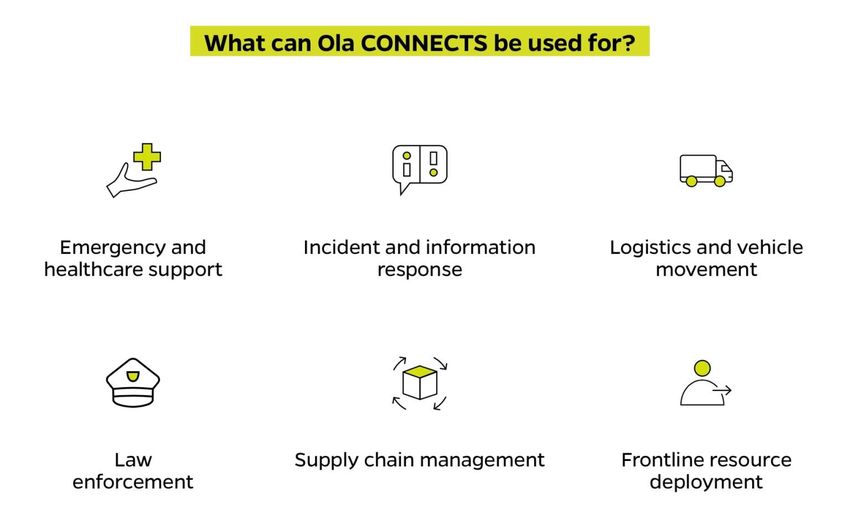 What can Ola CONNECTS be used for?

Emergency and healthcare support

Incident and information response

Logistics and vehicle movement

Law enforcement

Supply chain management

Frontline resource deployment